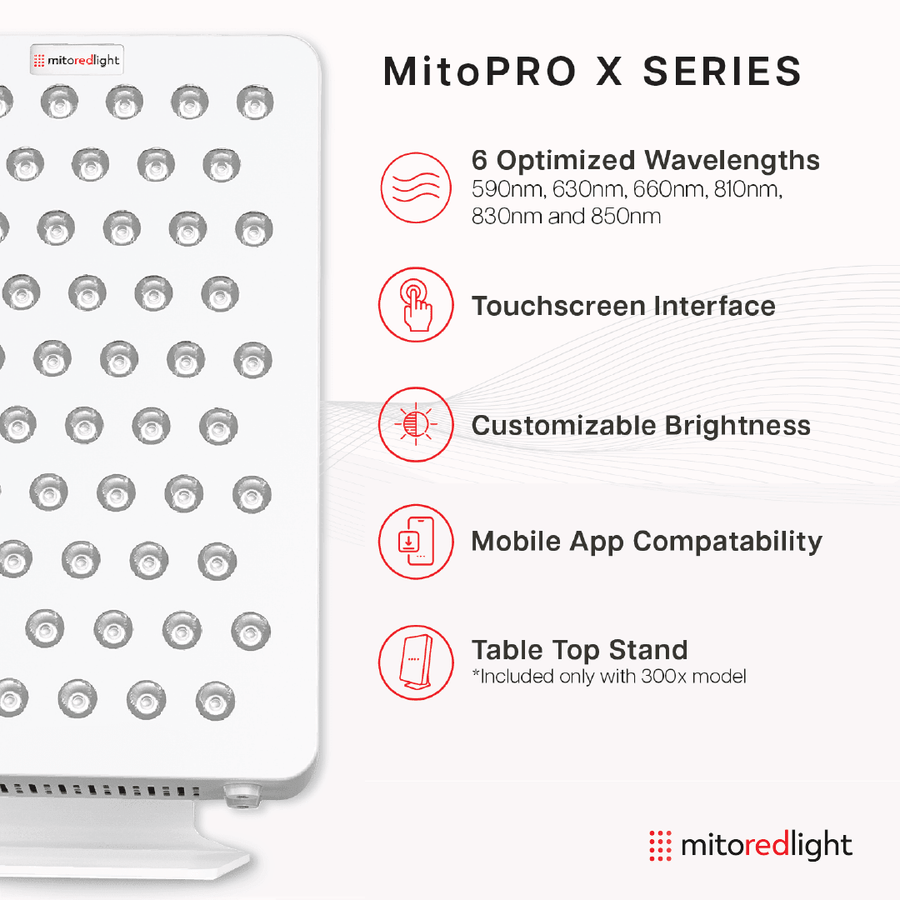 mitoredlight

MitoPRO X SERIES

6 Optimized Wavelengths
590nm, 630nm, 660nm, 810nm, 830nm and 850nm

Touchscreen Interface

Customizable Brightness

Mobile App Compatability

Table Top Stand
*Included only with 300x model

mitoredlight